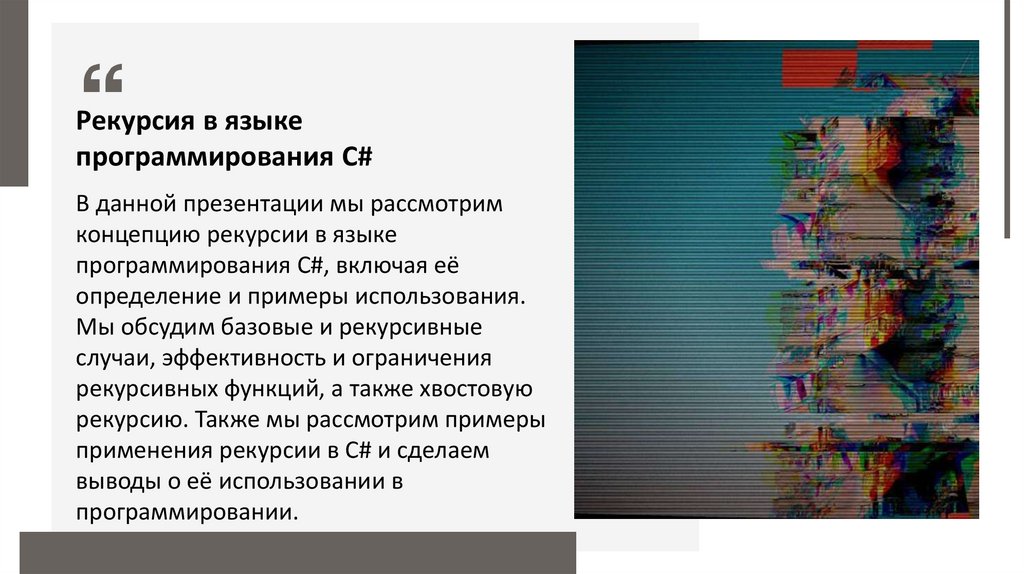 “

Рекурсия в языке программирования C#

В данной презентации мы рассмотрим концепцию рекурсии в языке программирования C#, включая её определение и примеры использования. Мы обсудим базовые и рекурсивные случаи, эффективность и ограничения рекурсивных функций, а также хвостовую рекурсию. Также мы рассмотрим примеры применения рекурсии в C# и сделаем выводы о её использовании в программировании.